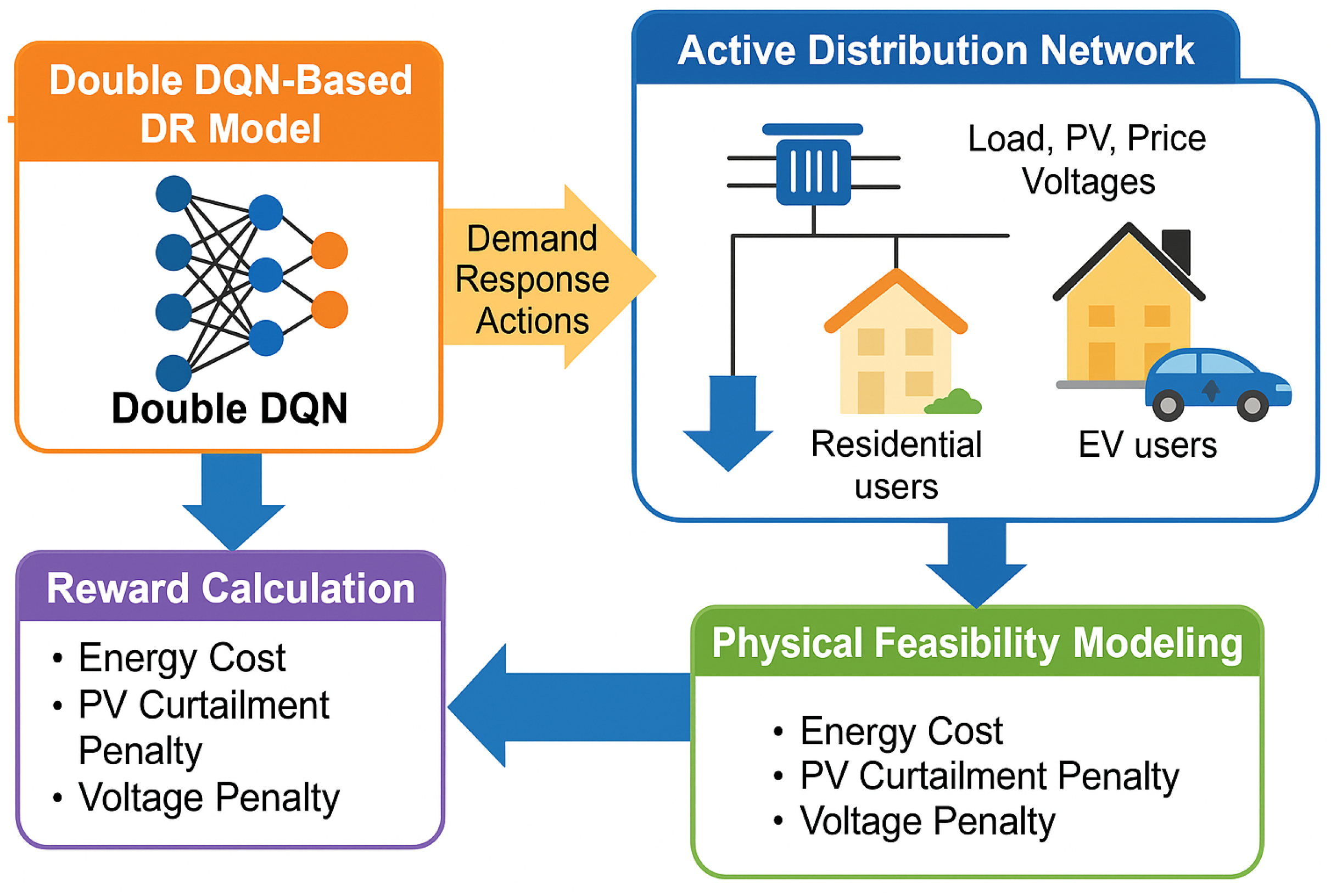 Double DQN-Based DR Model

Double DQN

Demand Response Actions

Active Distribution Network

Load, PV, Price Voltages

Residential users

EV users

Reward Calculation

• Energy Cost
• PV Curtailment Penalty
• Voltage Penalty

Physical Feasibility Modeling

• Energy Cost
• PV Curtailment Penalty
• Voltage Penalty